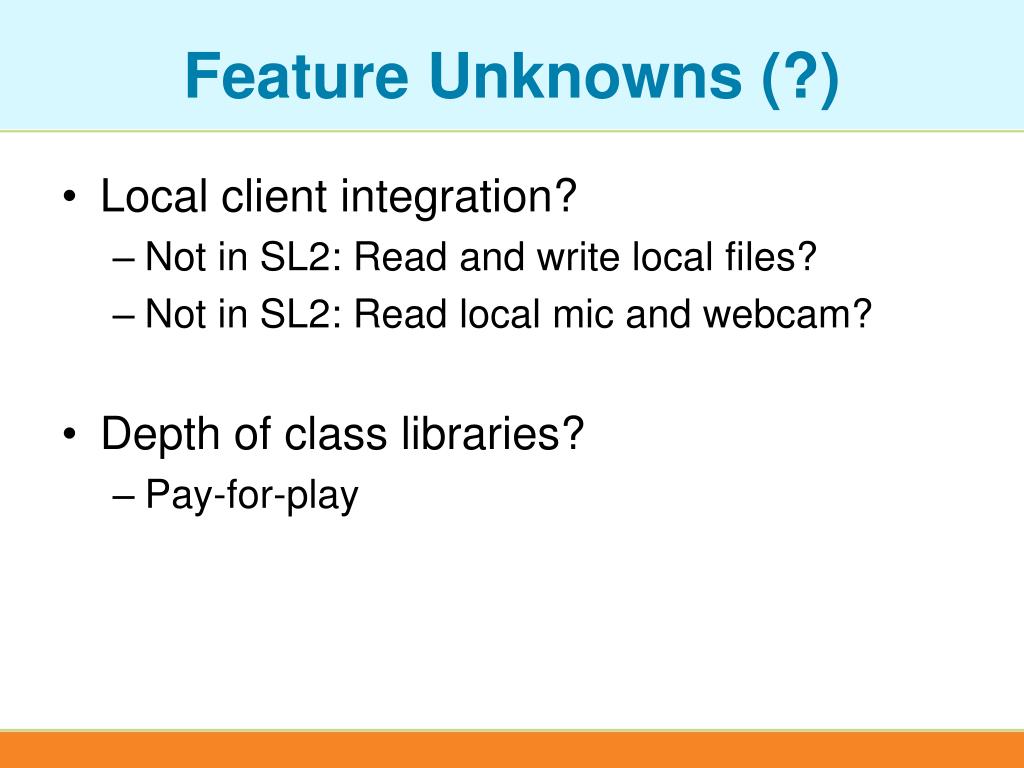 Feature Unknowns (?)

• Local client integration?
– Not in SL2: Read and write local files?
– Not in SL2: Read local mic and webcam?

• Depth of class libraries?
– Pay-for-play